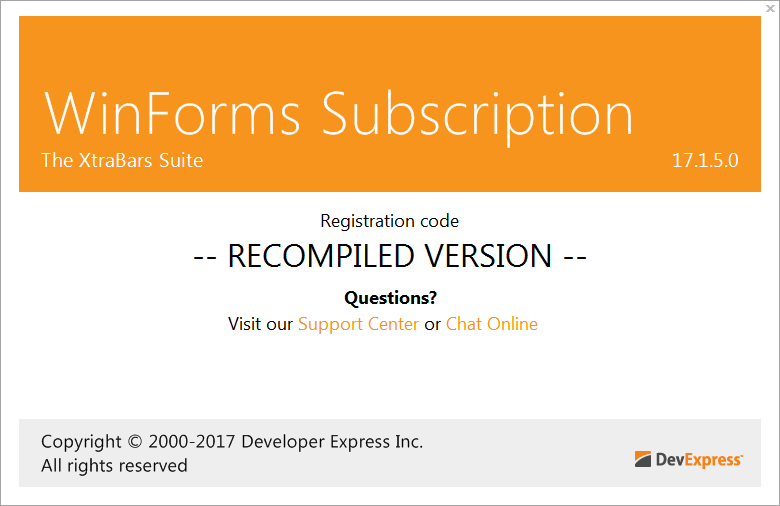 ×

WinForms Subscription
The XtraBars Suite 17.1.5.0

Registration code
-- RECOMPILED VERSION --

Questions?
Visit our Support Center or Chat Online

Copyright © 2000-2017 Developer Express Inc.
All rights reserved

DevExpress